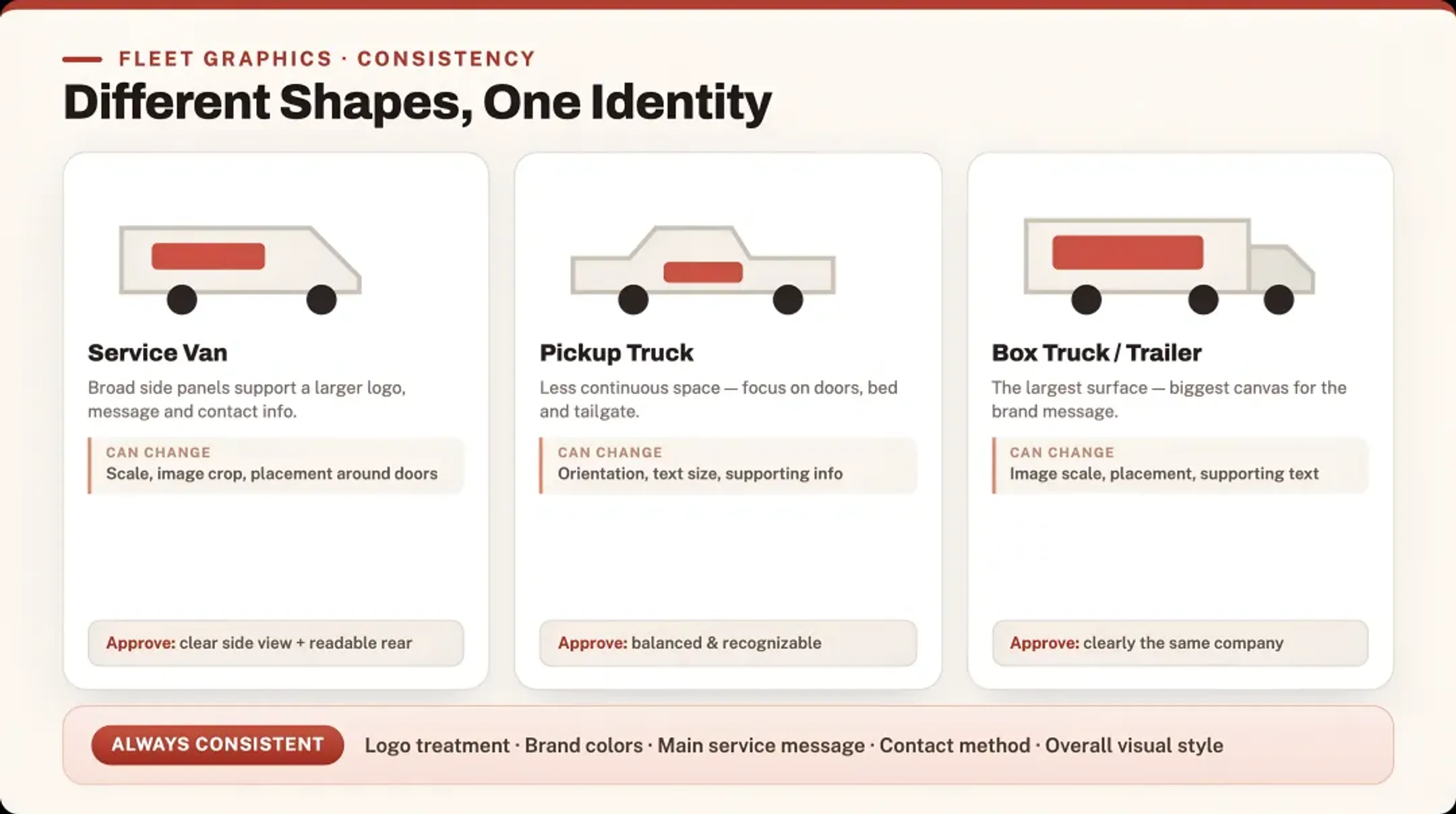 FLEET GRAPHICS · CONSISTENCY

Different Shapes, One Identity

Service Van

Broad side panels support a larger logo, message and contact info.

CAN CHANGE
Scale, image crop, placement around doors

Approve: clear side view + readable rear

Pickup Truck

Less continuous space — focus on doors, bed and tailgate.

CAN CHANGE
Orientation, text size, supporting info

Approve: balanced & recognizable

Box Truck / Trailer

The largest surface — biggest canvas for the brand message.

CAN CHANGE
Image scale, placement, supporting text

Approve: clearly the same company

ALWAYS CONSISTENT

Logo treatment · Brand colors · Main service message · Contact method · Overall visual style